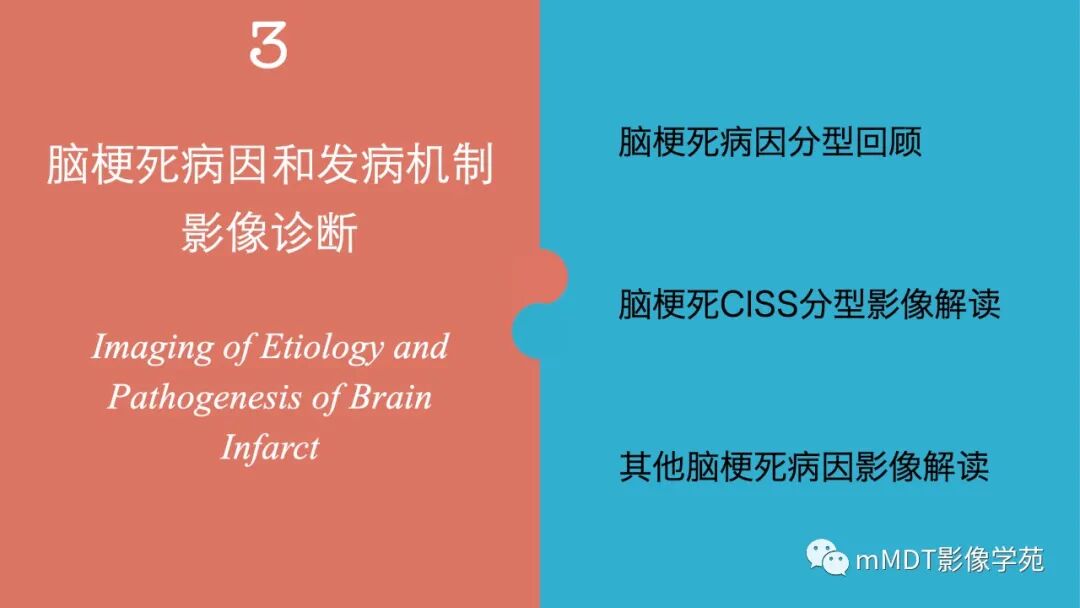 3

脑梗死病因和发病机制影像诊断

Imaging of Etiology and Pathogenesis of Brain Infarct

脑梗死病因分型回顾

脑梗死CISS分型影像解读

其他脑梗死病因影像解读

mMDT影像学苑